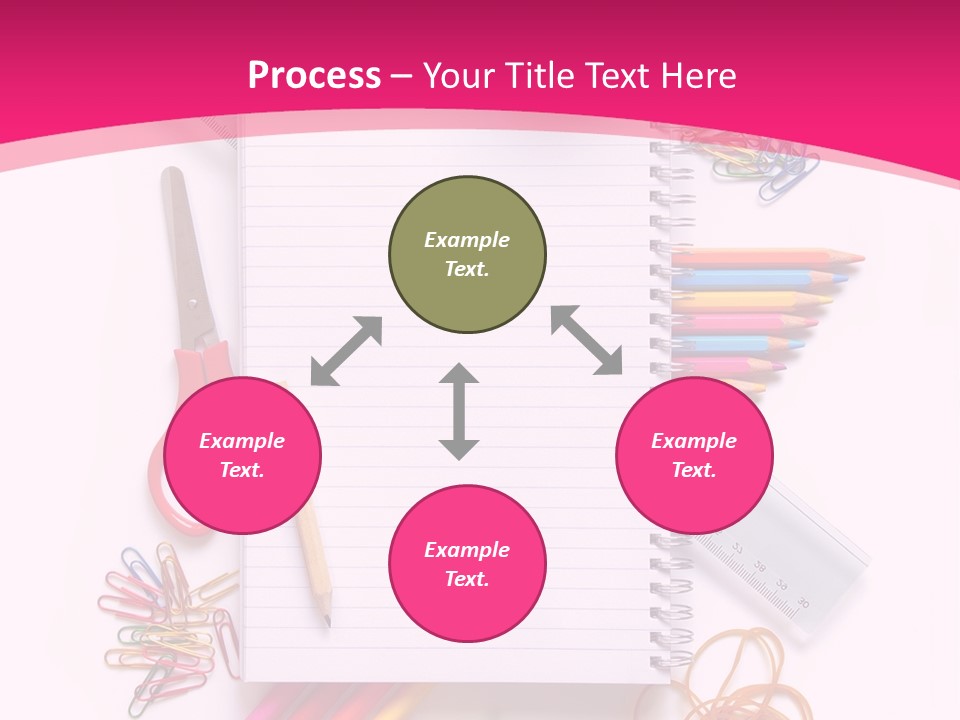 Process – Your Title Text Here

Example Text.

Example Text.

Example Text.

Example Text.